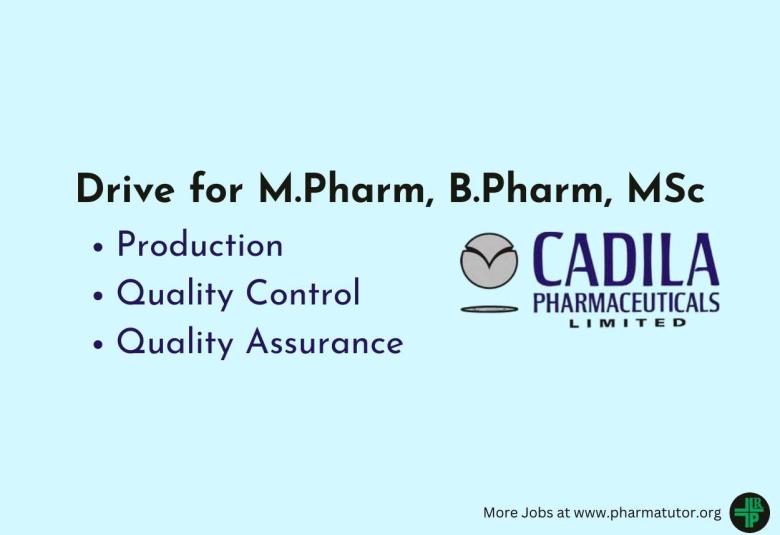 Drive for M.Pharm, B.Pharm, MSc

• Production
• Quality Control
• Quality Assurance

CADILA
PHARMACEUTICALS
LIMITED

More Jobs at www.pharmatutor.org